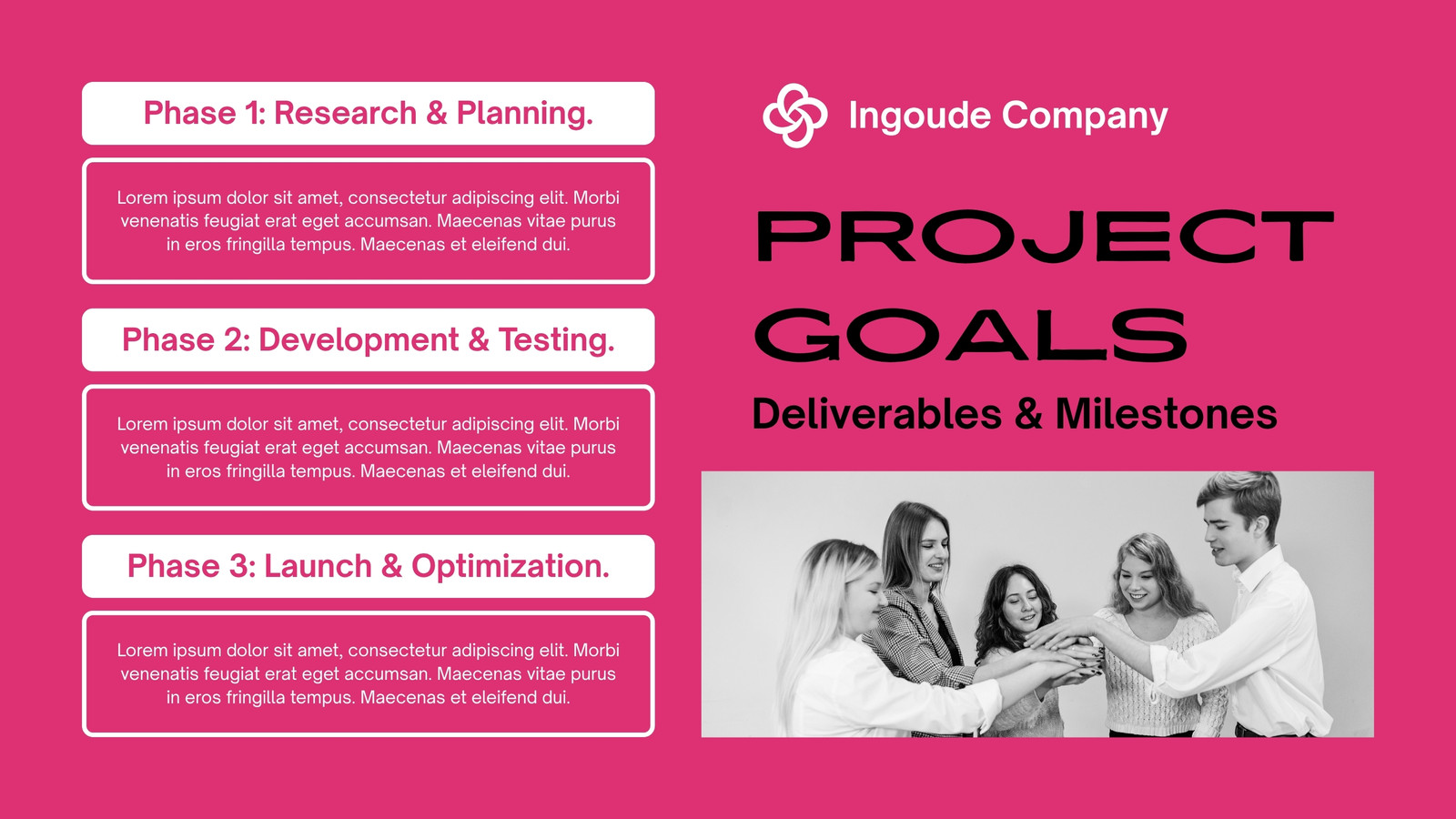 Phase 1: Research & Planning.

Lorem ipsum dolor sit amet, consectetur adipiscing elit. Morbi venenatis feugiat erat eget accumsan. Maecenas vitae purus in eros fringilla tempus. Maecenas et eleifend dui.

Phase 2: Development & Testing.

Lorem ipsum dolor sit amet, consectetur adipiscing elit. Morbi venenatis feugiat erat eget accumsan. Maecenas vitae purus in eros fringilla tempus. Maecenas et eleifend dui.

Phase 3: Launch & Optimization.

Lorem ipsum dolor sit amet, consectetur adipiscing elit. Morbi venenatis feugiat erat eget accumsan. Maecenas vitae purus in eros fringilla tempus. Maecenas et eleifend dui.

Ingoude Company

PROJECT GOALS

Deliverables & Milestones